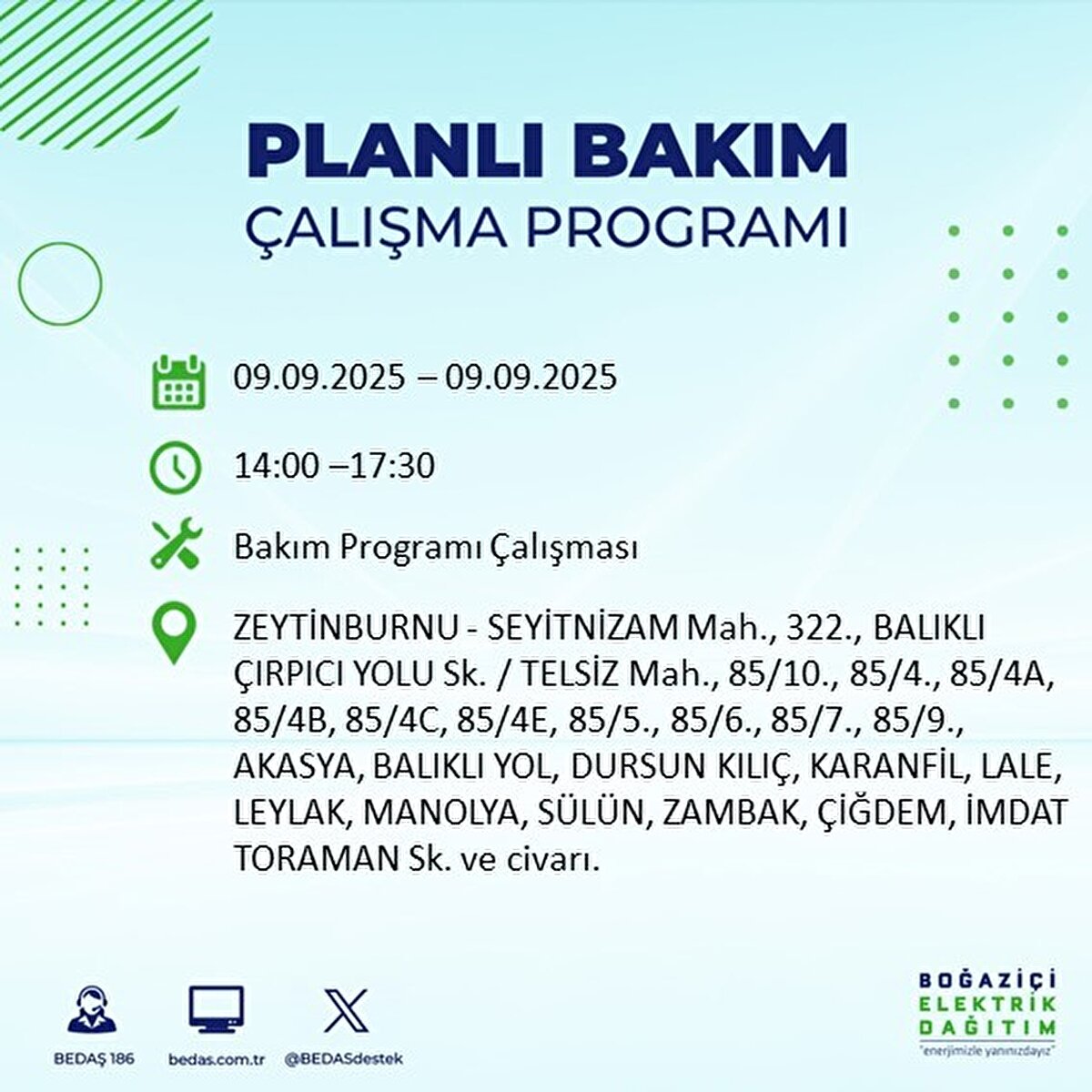 PLANLI BAKIM
ÇALIŞMA PROGRAMI

09.09.2025 – 09.09.2025

14:00 –17:30

Bakım Programı Çalışması

ZEYTİNBURNU - SEYİTNİZAM Mah., 322., BALIKLI ÇIRPICI YOLU Sk. / TELSİZ Mah., 85/10., 85/4., 85/4A, 85/4B, 85/4C, 85/4E, 85/5., 85/6., 85/7., 85/9., AKASYA, BALIKLI YOL, DURSUN KILIÇ, KARANFİL, LALE, LEYLAK, MANOLYA, SÜLÜN, ZAMBAK, ÇİĞDEM, İMDAT TORAMAN Sk. ve civarı.

BEDAŞ 186
bedas.com.tr
@BEDASdestek

BOĞAZİÇİ
ELEKTRİK
DAĞITIM
"enerjimizle yanınızdayız"